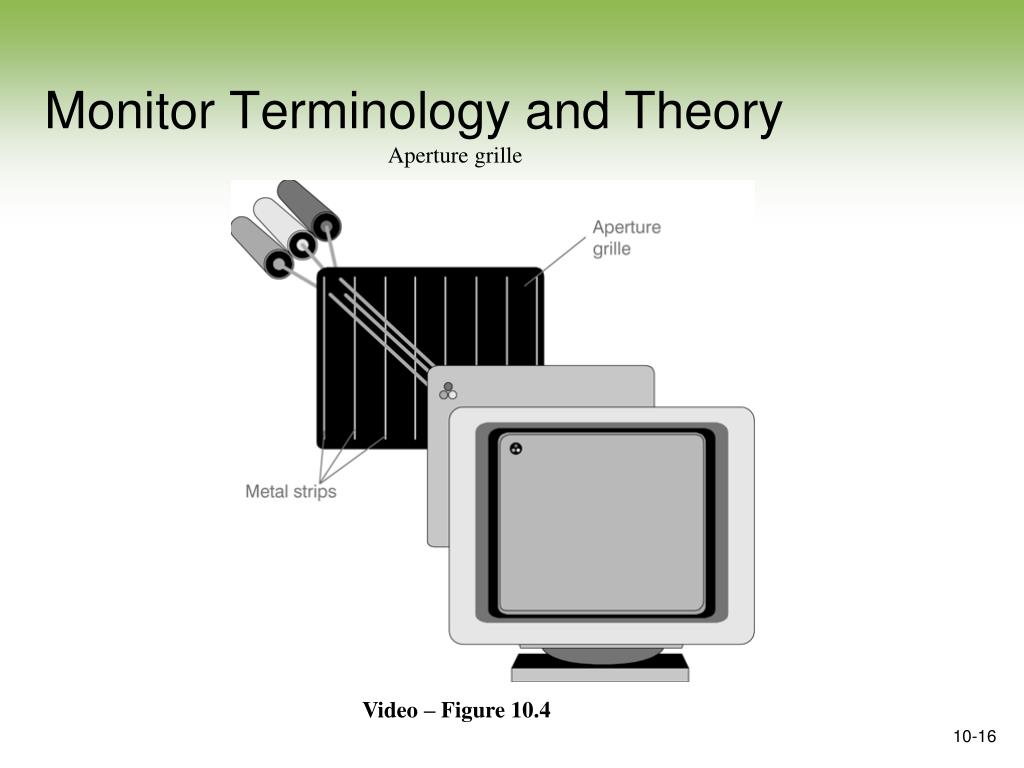 Monitor Terminology and Theory

Aperture grille

Aperture grille

Metal strips

Video – Figure 10.4

10-16